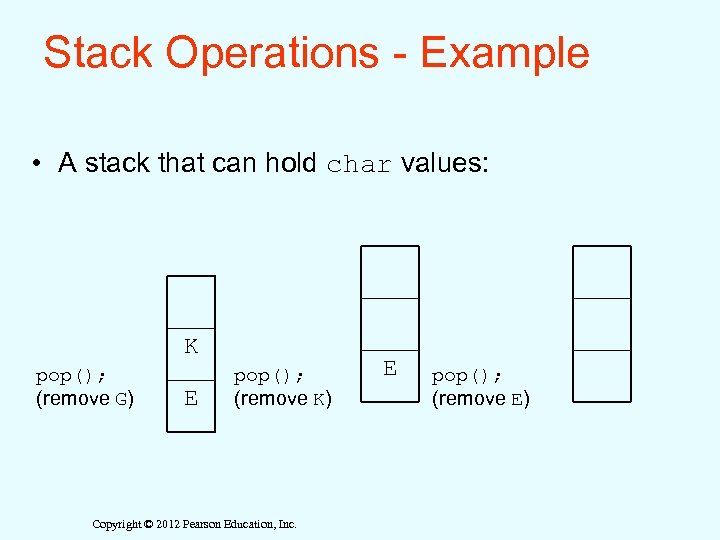 Stack Operations - Example

• A stack that can hold char values:

pop();
(remove G)

K
E

pop();
(remove K)

E

pop();
(remove E)

Copyright © 2012 Pearson Education, Inc.